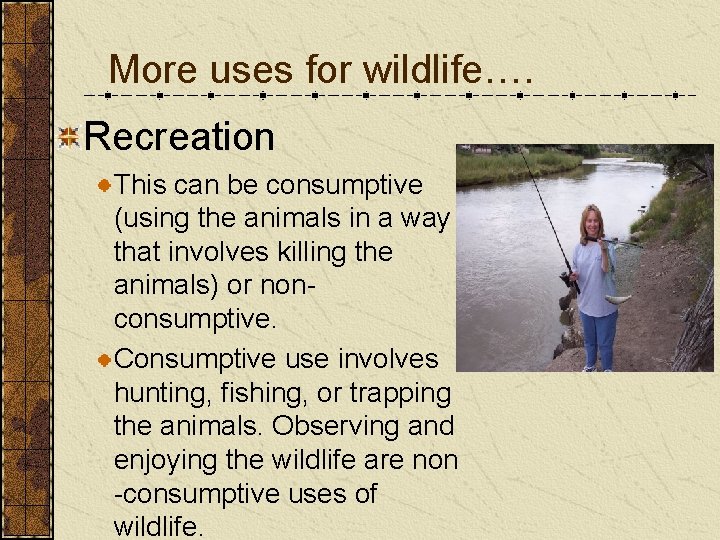 More uses for wildlife….

Recreation

This can be consumptive (using the animals in a way that involves killing the animals) or non-consumptive.

Consumptive use involves hunting, fishing, or trapping the animals. Observing and enjoying the wildlife are non -consumptive uses of wildlife.